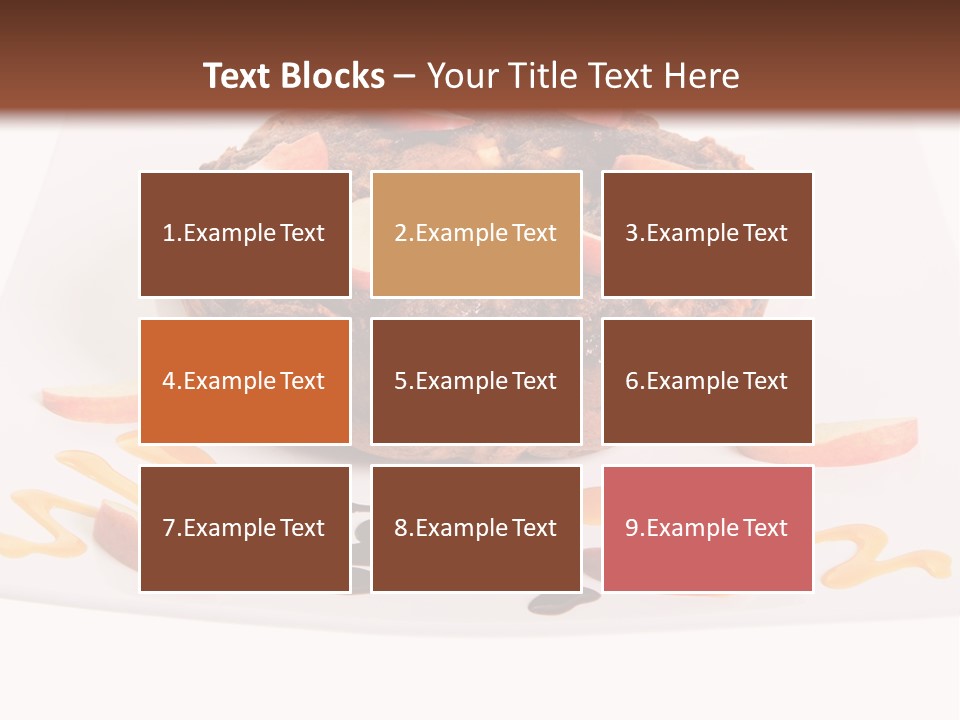 Text Blocks – Your Title Text Here

1.Example Text

2.Example Text

3.Example Text

4.Example Text

5.Example Text

6.Example Text

7.Example Text

8.Example Text

9.Example Text